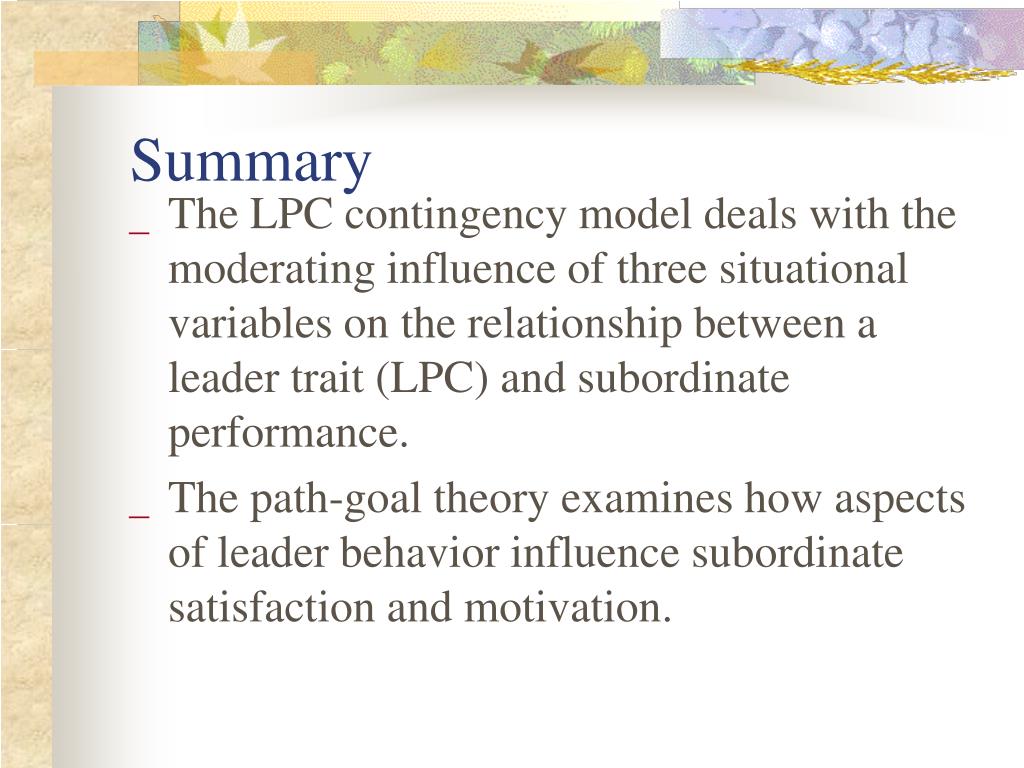 Summary

_ The LPC contingency model deals with the moderating influence of three situational variables on the relationship between a leader trait (LPC) and subordinate performance.

_ The path-goal theory examines how aspects of leader behavior influence subordinate satisfaction and motivation.